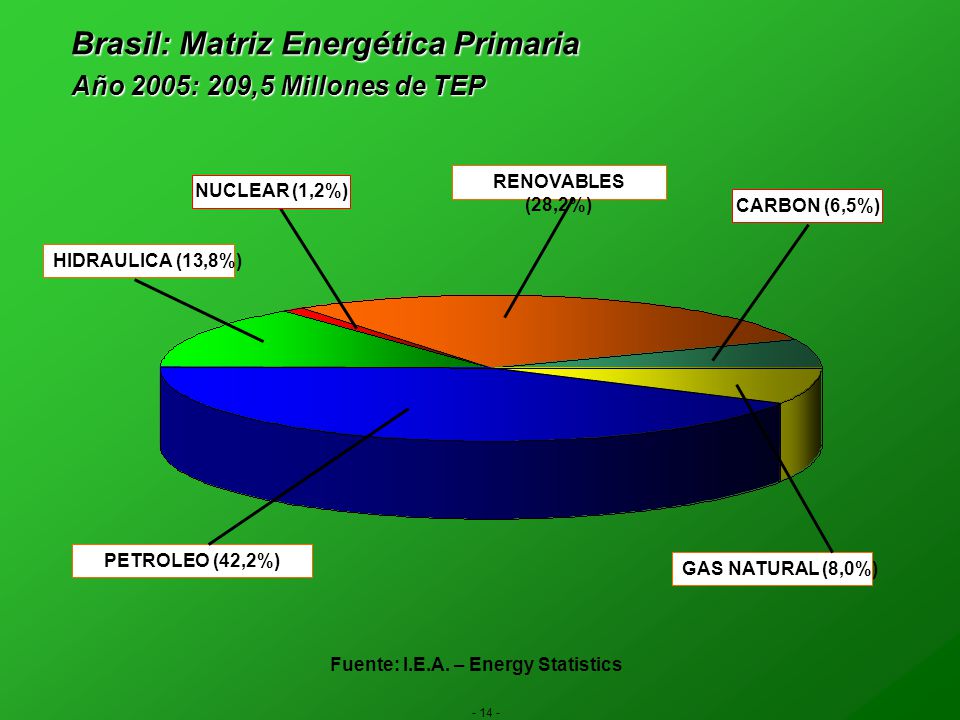 Brasil: Matriz Energética Primaria
Año 2005: 209,5 Millones de TEP

NUCLEAR (1,2%)

RENOVABLES (28,2%)

CARBON (6,5%)

HIDRAULICA (13,8%)

PETROLEO (42,2%)

GAS NATURAL (8,0%)

Fuente: I.E.A. – Energy Statistics

- 14 -